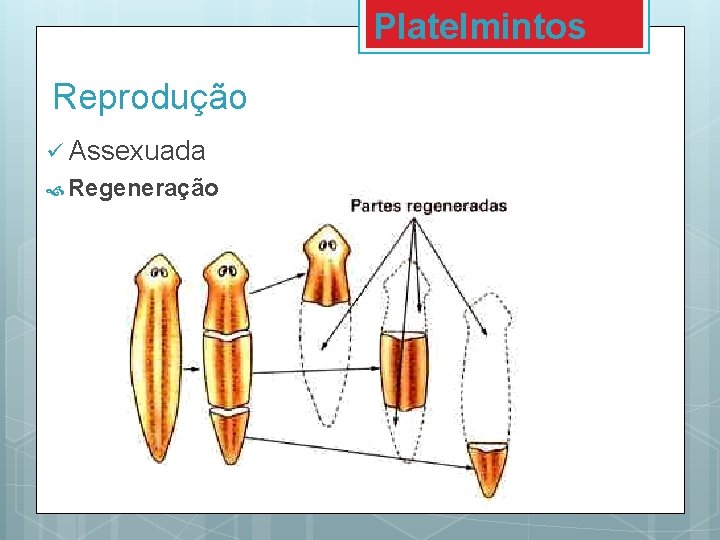 Platelmintos

Reprodução

✓ Assexuada

Regeneração

Partes regeneradas